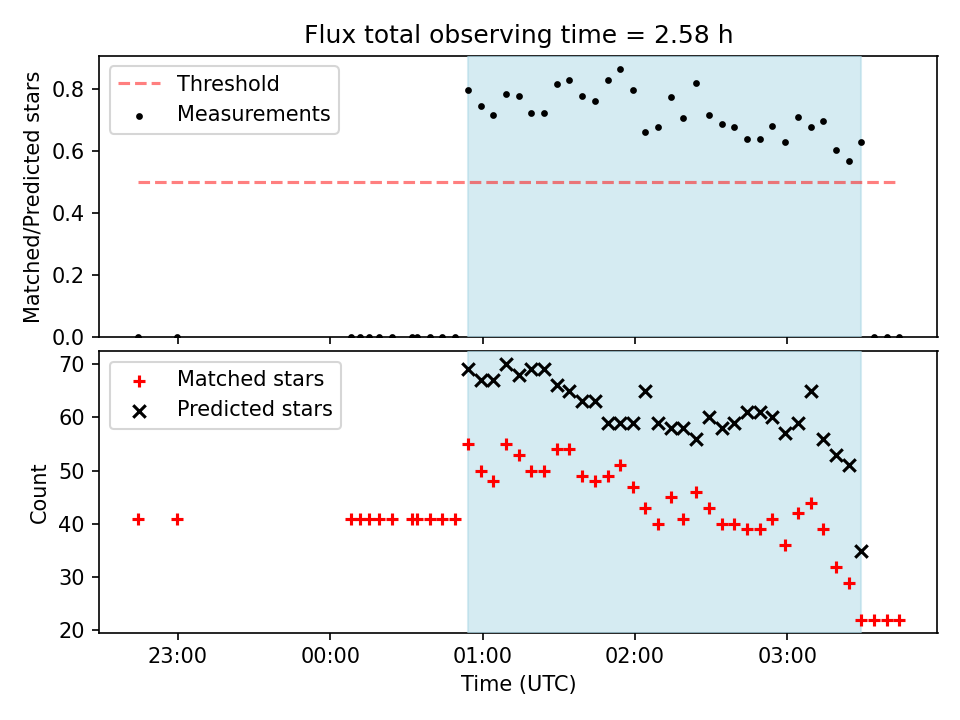 Flux total observing time = 2.58 h

Threshold
Measurements

Matched/Predicted stars

0.8
0.6
0.4
0.2
0.0

Matched stars
Predicted stars

Count

70
60
50
40
30
20

23:00
00:00
01:00
02:00
03:00

Time (UTC)